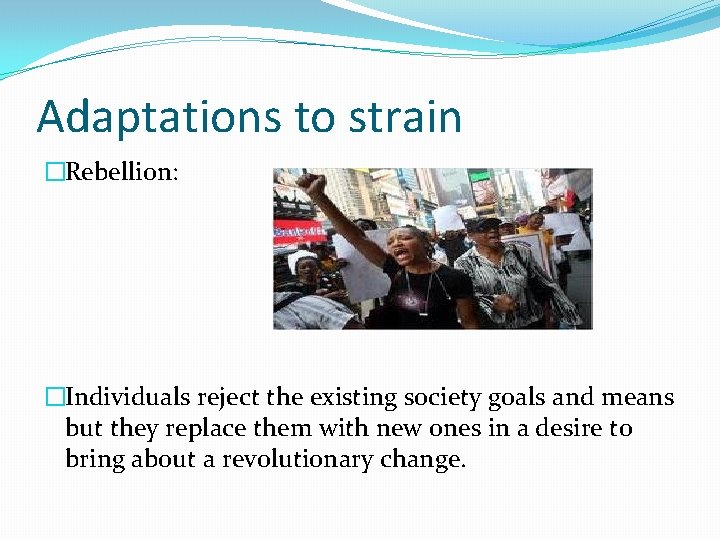 Adaptations to strain

□Rebellion:

□Individuals reject the existing society goals and means but they replace them with new ones in a desire to bring about a revolutionary change.